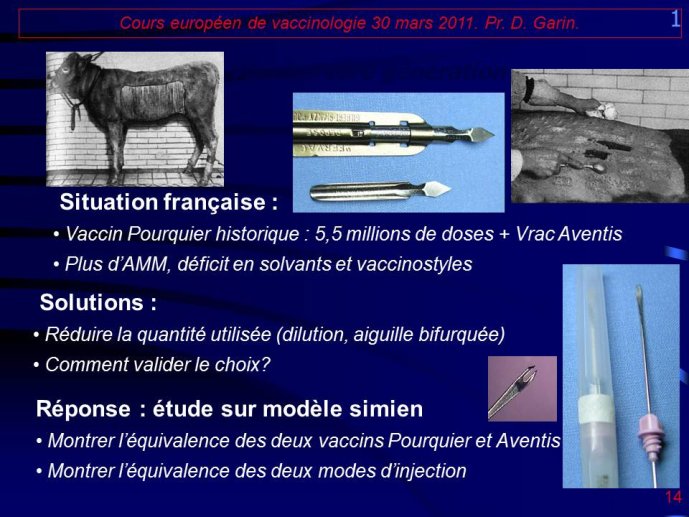 Cours européen de vaccinologie 30 mars 2011. Pr. D. Garin.

1

Situation française :

• Vaccin Pourquier historique : 5,5 millions de doses + Vrac Aventis

• Plus d'AMM, déficit en solvants et vaccinostyles

Solutions :

• Réduire la quantité utilisée (dilution, aiguille bifurquée)

• Comment valider le choix?

Réponse : étude sur modèle simien

• Montrer l'équivalence des deux vaccins Pourquier et Aventis

• Montrer l'équivalence des deux modes d'injection

14